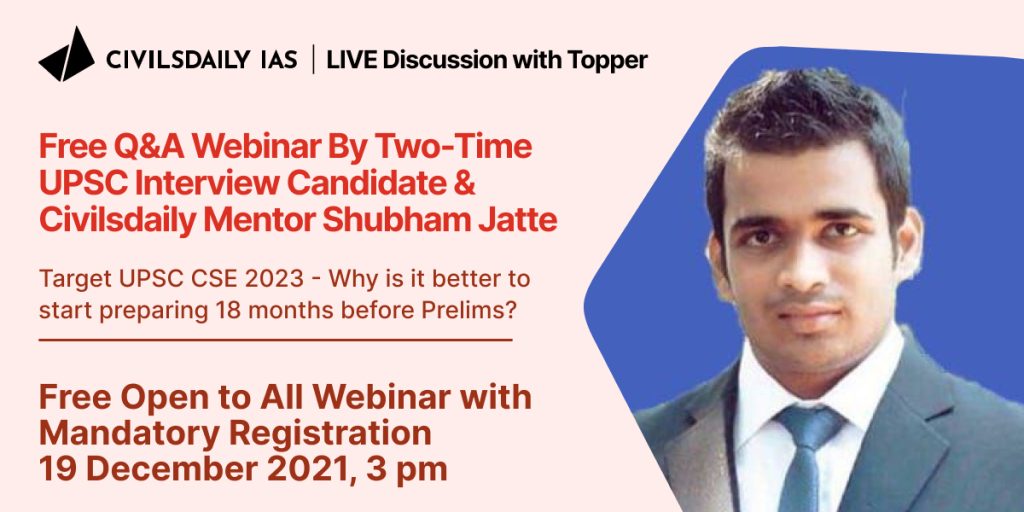 CIVILSDAILY IAS | LIVE Discussion with Topper

Free Q&A Webinar By Two-Time UPSC Interview Candidate & Civilsdaily Mentor Shubham Jatte

Target UPSC CSE 2023 - Why is it better to start preparing 18 months before Prelims?

Free Open to All Webinar with Mandatory Registration
19 December 2021, 3 pm